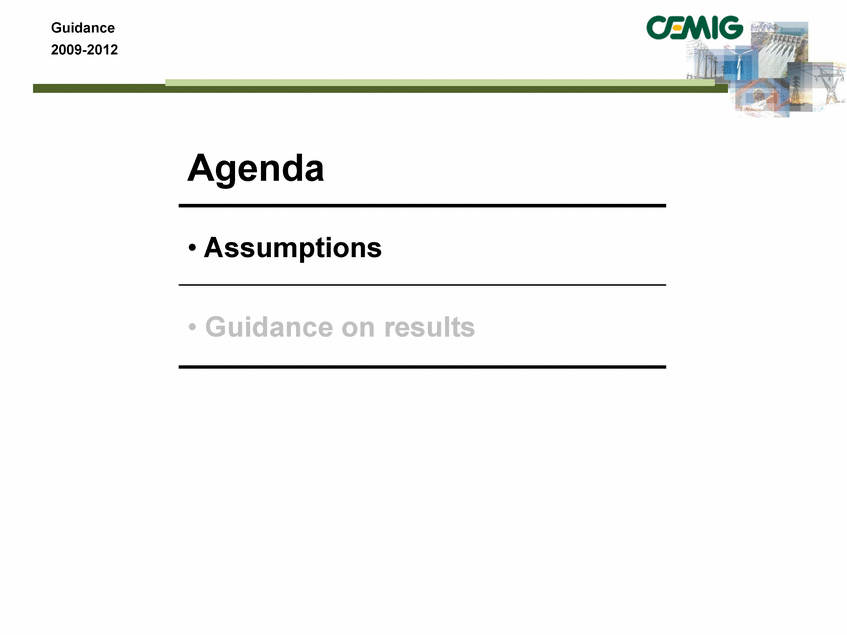 Guidance
2009-2012

CEMIG

Agenda

• Assumptions

• Guidance on results